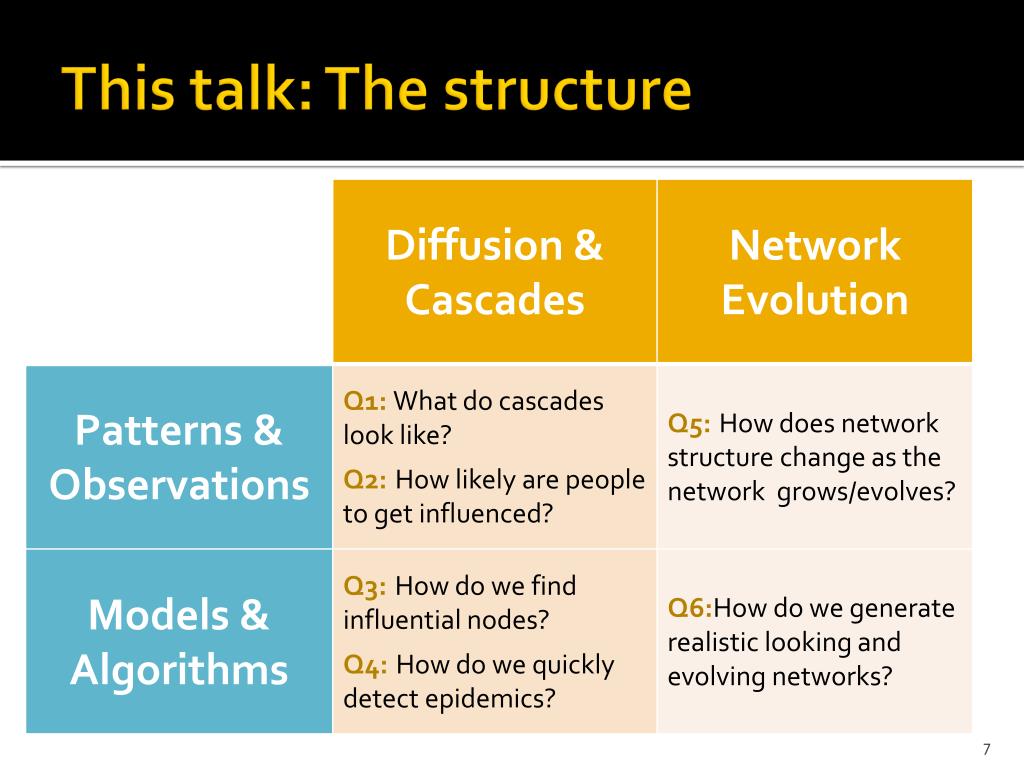 This talk: The structure

| | Diffusion & Cascades | Network Evolution |
|---|---|---|
| Patterns & Observations | Q1: What do cascades look like? Q2: How likely are people to get influenced? | Q5: How does network structure change as the network grows/evolves? |
| Models & Algorithms | Q3: How do we find influential nodes? Q4: How do we quickly detect epidemics? | Q6:How do we generate realistic looking and evolving networks? |

7